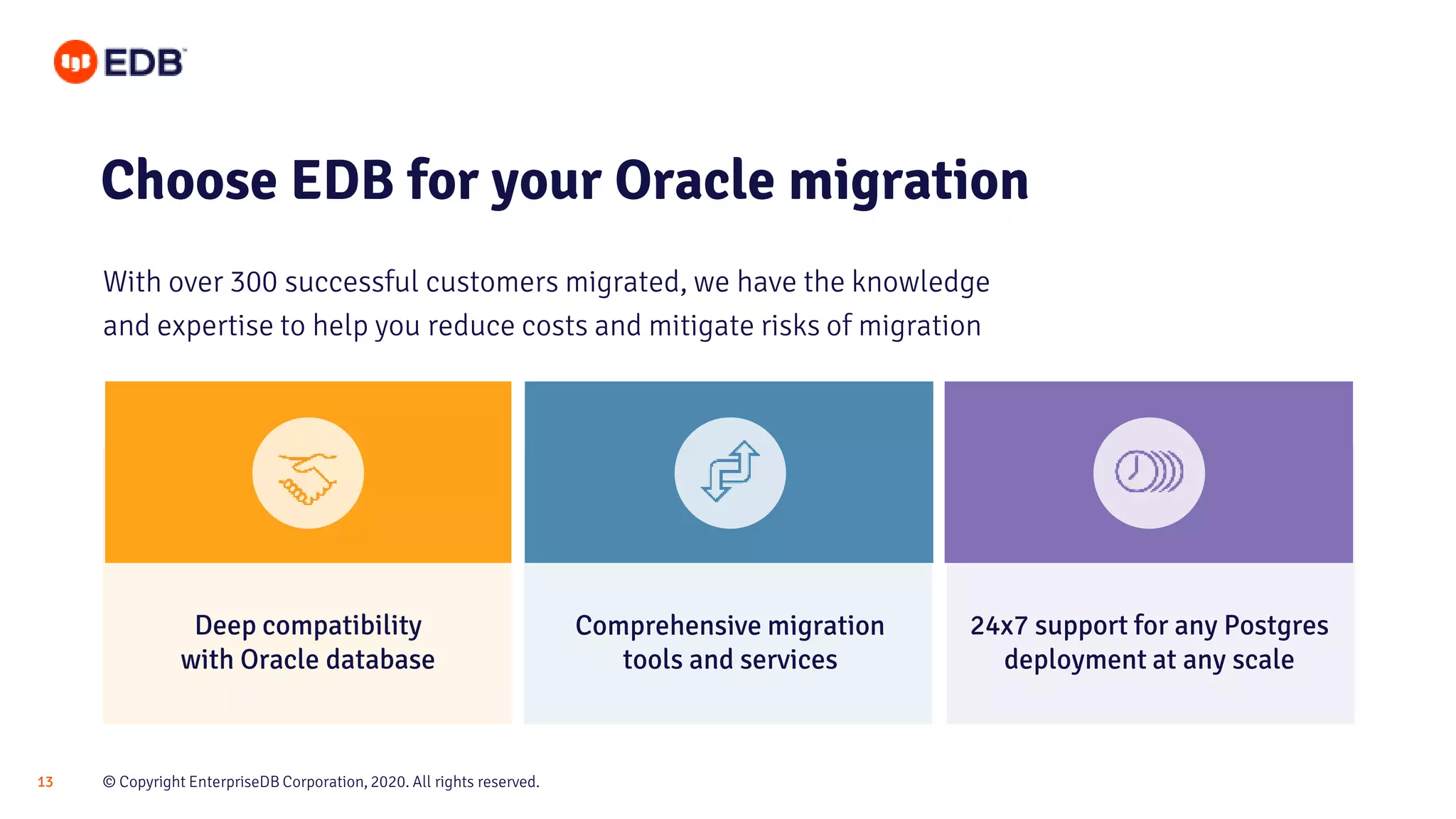 EDB

Choose EDB for your Oracle migration

With over 300 successful customers migrated, we have the knowledge and expertise to help you reduce costs and mitigate risks of migration

Deep compatibility with Oracle database

Comprehensive migration tools and services

24x7 support for any Postgres deployment at any scale

13

© Copyright EnterpriseDB Corporation, 2020. All rights reserved.